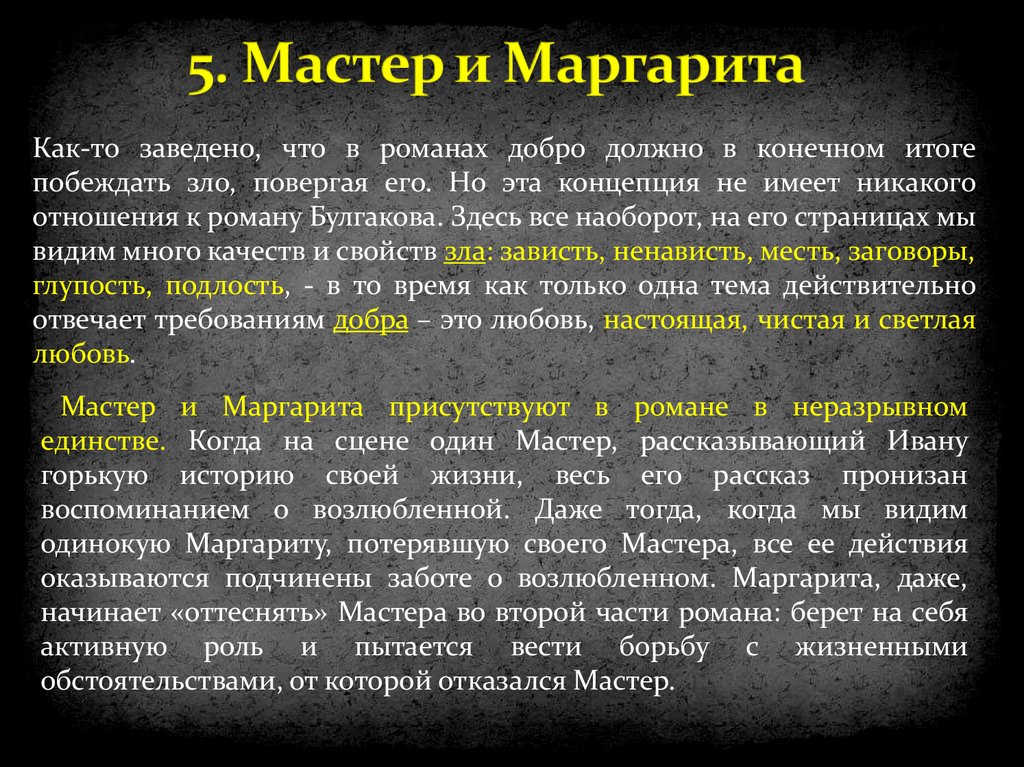 5. Мастер и Маргарита

Как-то заведено, что в романах добро должно в конечном итоге побеждать зло, повергая его. Но эта концепция не имеет никакого отношения к роману Булгакова. Здесь все наоборот, на его страницах мы видим много качеств и свойств зла: зависть, ненависть, месть, заговоры, глупость, подлость, - в то время как только одна тема действительно отвечает требованиям добра – это любовь, настоящая, чистая и светлая любовь.

Мастер и Маргарита присутствуют в романе в неразрывном единстве. Когда на сцене один Мастер, рассказывающий Ивану горькую историю своей жизни, весь его рассказ пронизан воспоминанием о возлюбленной. Даже тогда, когда мы видим одинокую Маргариту, потерявшую своего Мастера, все ее действия оказываются подчинены заботе о возлюбленном. Маргарита, даже, начинает «оттеснять» Мастера во второй части романа: берет на себя активную роль и пытается вести борьбу с жизненными обстоятельствами, от которой отказался Мастер.